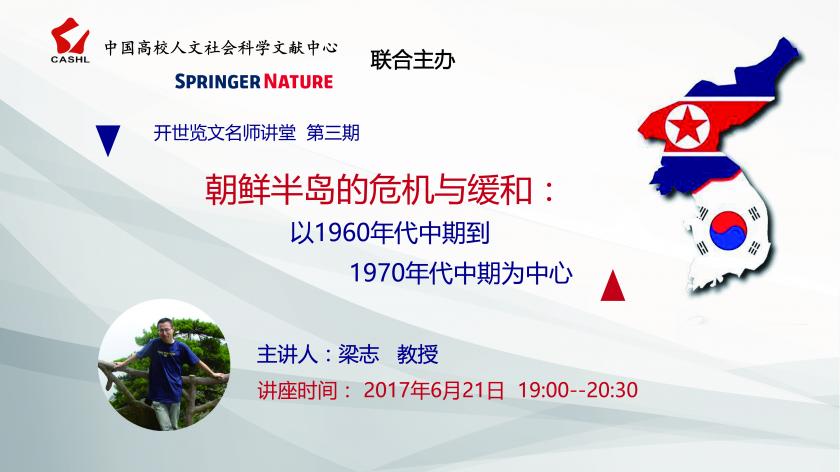 CASHL 中国高校人文社会科学文献中心

SPRINGER NATURE

联合主办

开世览文名师讲堂 第三期

朝鲜半岛的危机与缓和：
以1960年代中期到
1970年代中期为中心

主讲人：梁志 教授

讲座时间： 2017年6月21日 19:00--20:30